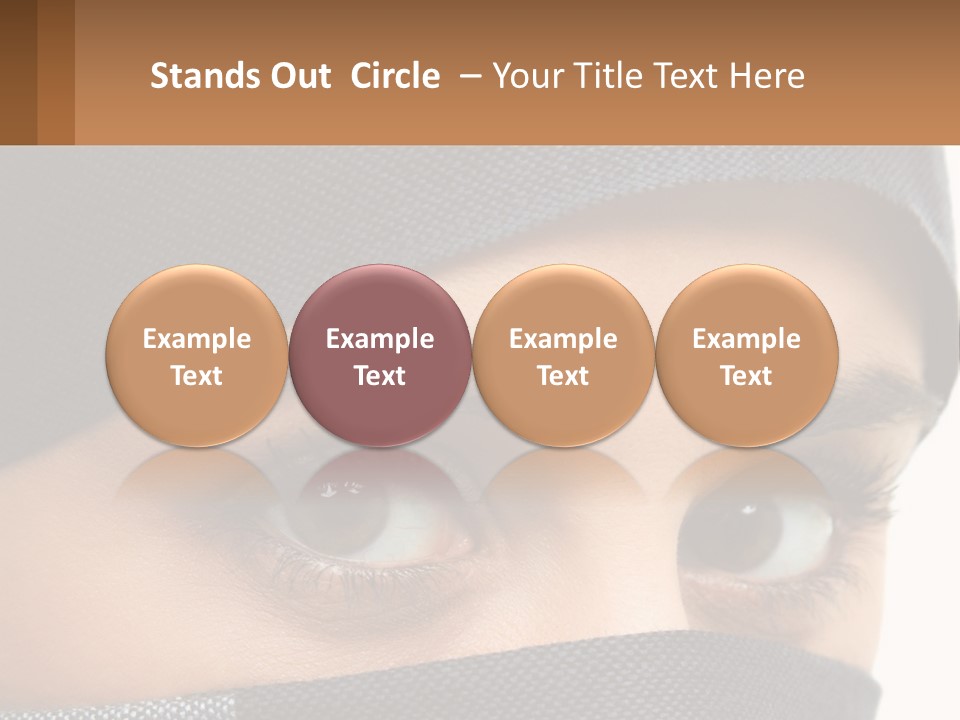 Stands Out  Circle  – Your Title Text Here

Example Text

Example Text

Example Text

Example Text